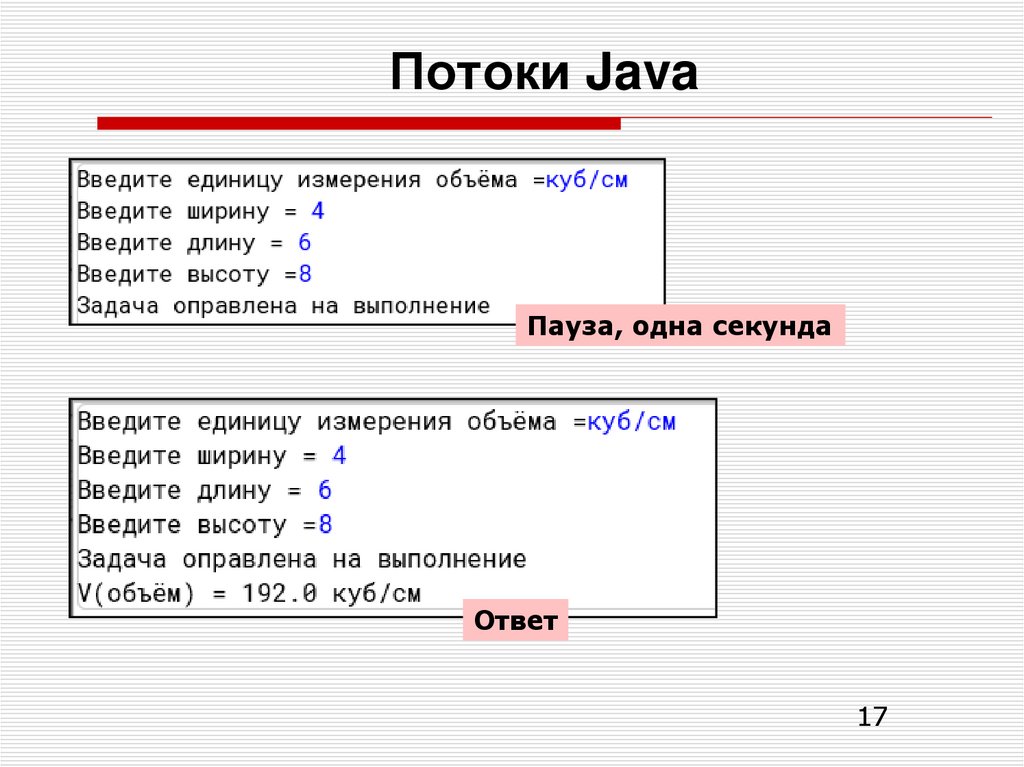 Потоки Java

Введите единицу измерения объёма =куб/см
Введите ширину = 4
Введите длину = 6
Введите высоту =8
Задача оправлена на выполнение

Пауза, одна секунда

Введите единицу измерения объёма =куб/см
Введите ширину = 4
Введите длину = 6
Введите высоту =8
Задача оправлена на выполнение
V(объём) = 192.0 куб/см

Ответ

17